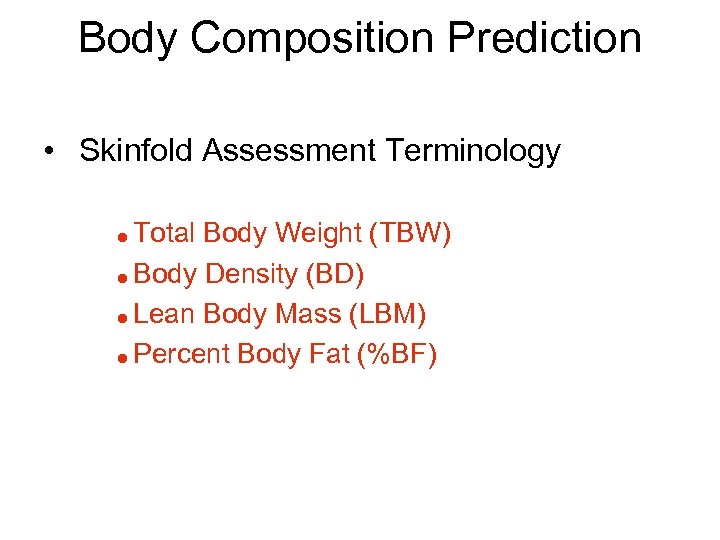 Body Composition Prediction

• Skinfold Assessment Terminology

• Total Body Weight (TBW)
• Body Density (BD)
• Lean Body Mass (LBM)
• Percent Body Fat (%BF)